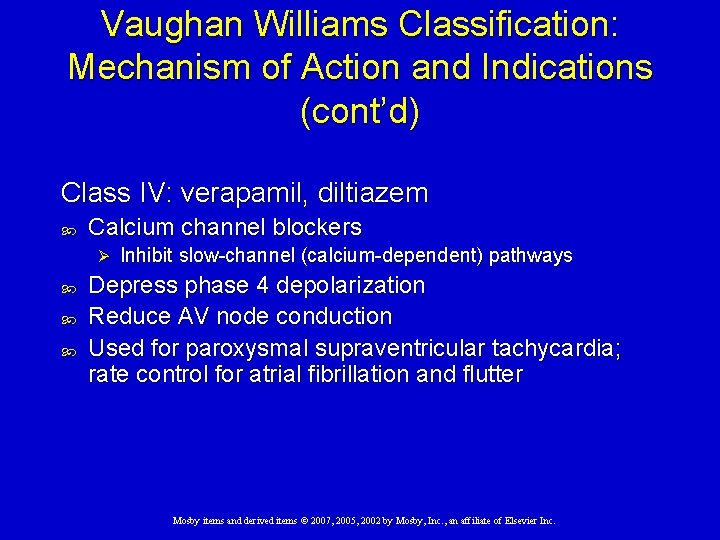 Vaughan Williams Classification: Mechanism of Action and Indications (cont'd)

Class IV: verapamil, diltiazem

Calcium channel blockers

Inhibit slow-channel (calcium-dependent) pathways

Depress phase 4 depolarization

Reduce AV node conduction

Used for paroxysmal supraventricular tachycardia; rate control for atrial fibrillation and flutter

Mosby items and derived items © 2007, 2005, 2002 by Mosby, Inc., an affiliate of Elsevier Inc.